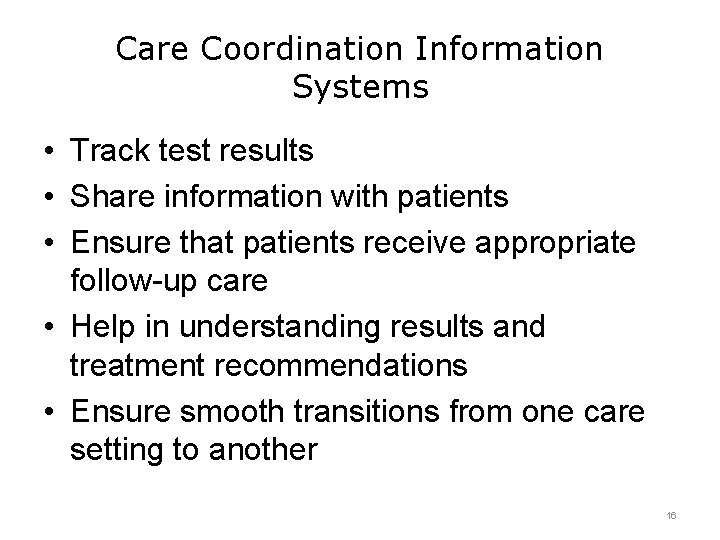 Care Coordination Information Systems

• Track test results
• Share information with patients
• Ensure that patients receive appropriate follow-up care
• Help in understanding results and treatment recommendations
• Ensure smooth transitions from one care setting to another

16